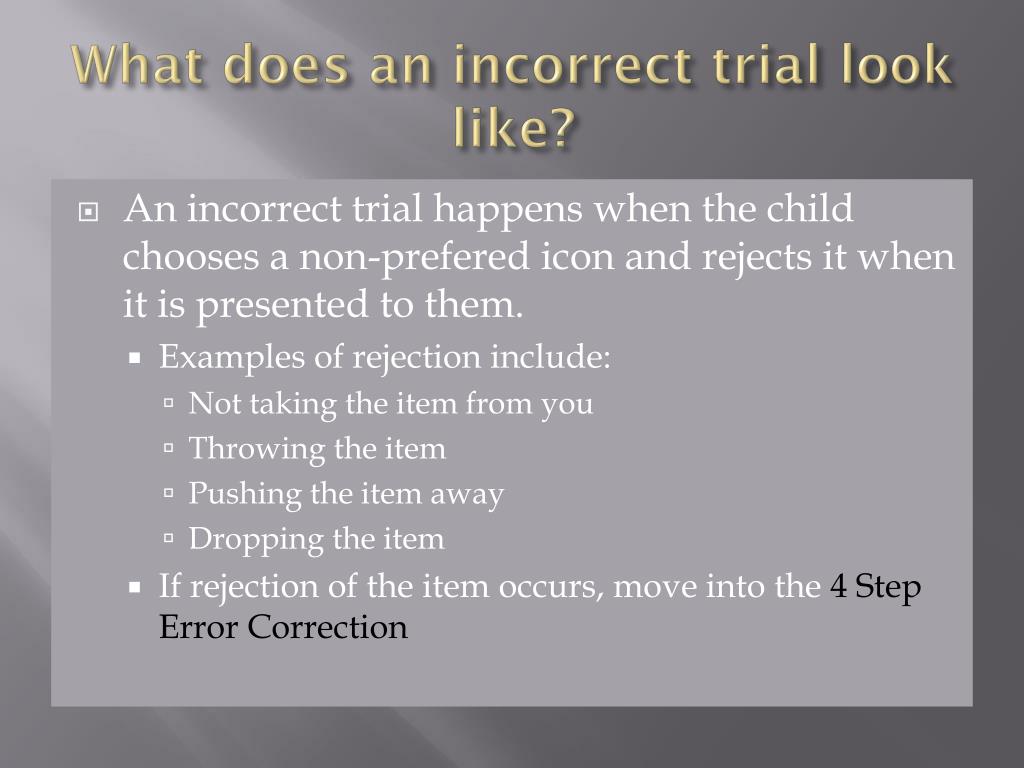 What does an incorrect trial look like?

An incorrect trial happens when the child chooses a non-prefered icon and rejects it when it is presented to them.

Examples of rejection include:

Not taking the item from you

Throwing the item

Pushing the item away

Dropping the item

If rejection of the item occurs, move into the 4 Step Error Correction